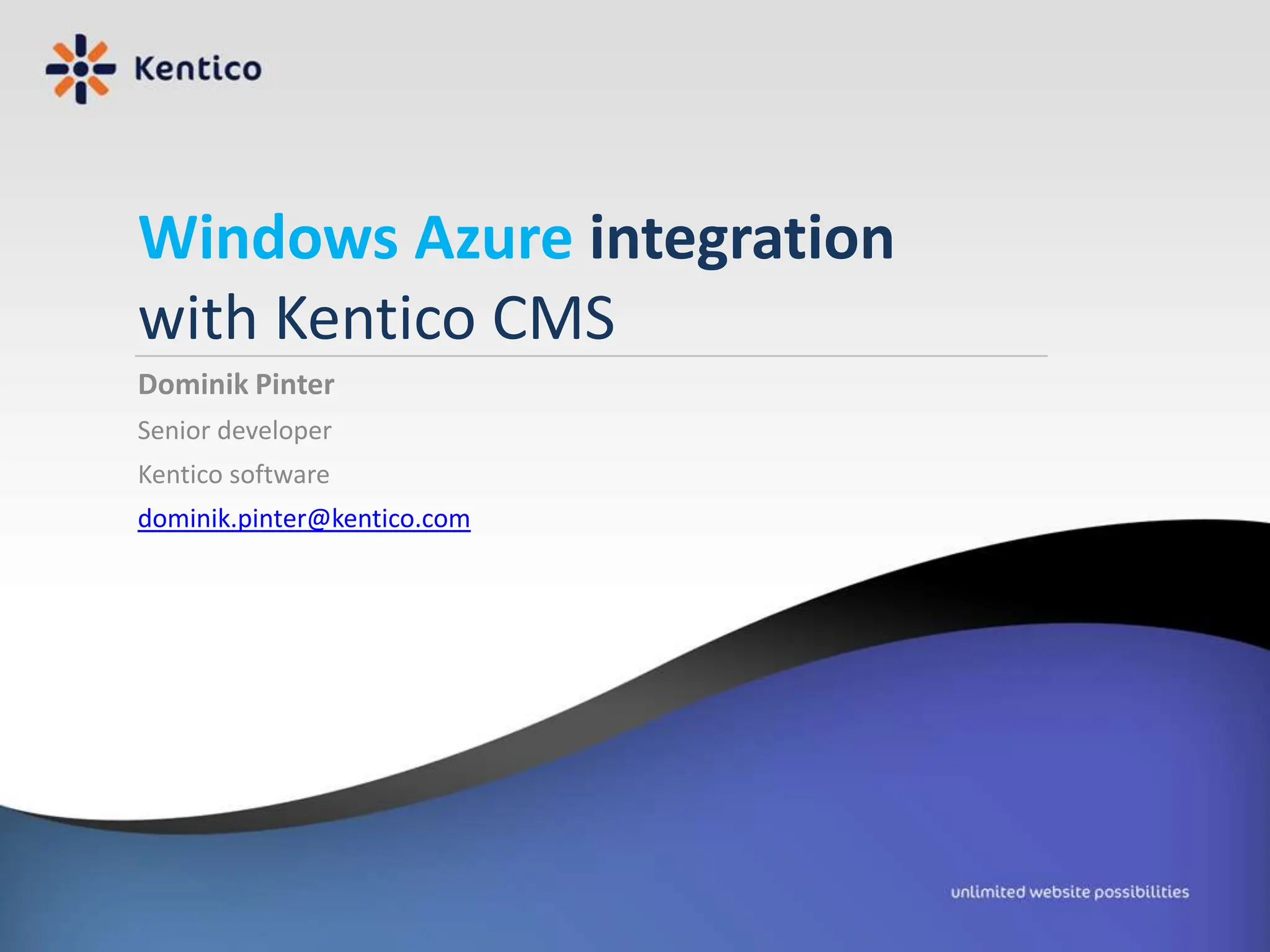 Kentico

Windows Azure integration with Kentico CMS

Dominik Pinter

Senior developer

Kentico software

dominik.pinter@kentico.com

unlimited website possibilities